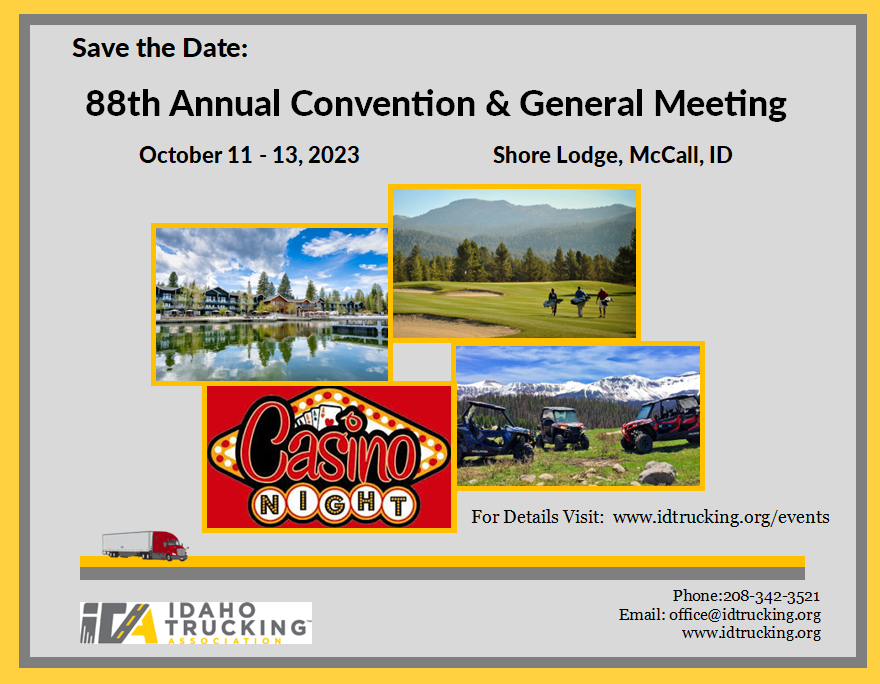 Save the Date:

88th Annual Convention & General Meeting

October 11 - 13, 2023

Shore Lodge, McCall, ID

Casino NIGHT

For Details Visit: www.idtrucking.org/events

ITA IDAHO TRUCKING ASSOCIATION

Phone:208-342-3521
Email: office@idtrucking.org
www.idtrucking.org